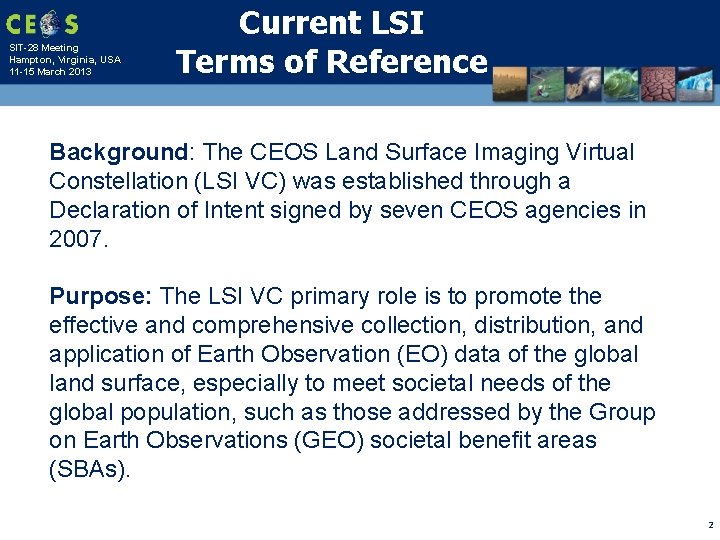 CEOS

SIT-28 Meeting
Hampton, Virginia, USA
11-15 March 2013

Current LSI
Terms of Reference

Background: The CEOS Land Surface Imaging Virtual Constellation (LSI VC) was established through a Declaration of Intent signed by seven CEOS agencies in 2007.

Purpose: The LSI VC primary role is to promote the effective and comprehensive collection, distribution, and application of Earth Observation (EO) data of the global land surface, especially to meet societal needs of the global population, such as those addressed by the Group on Earth Observations (GEO) societal benefit areas (SBAs).

2